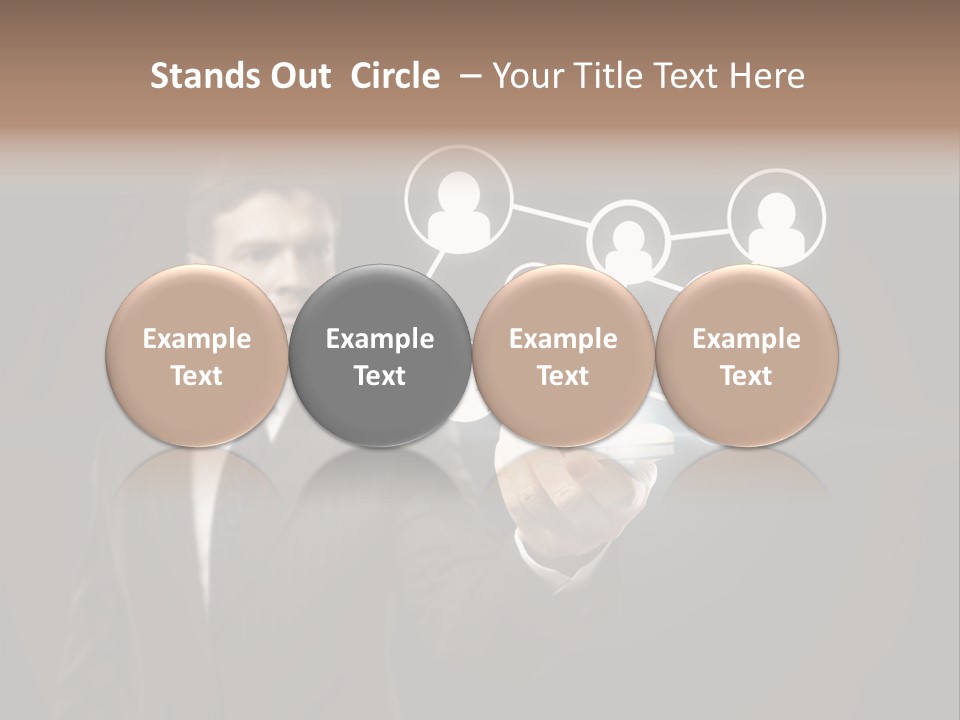 Stands Out Circle – Your Title Text Here

Example Text

Example Text

Example Text

Example Text